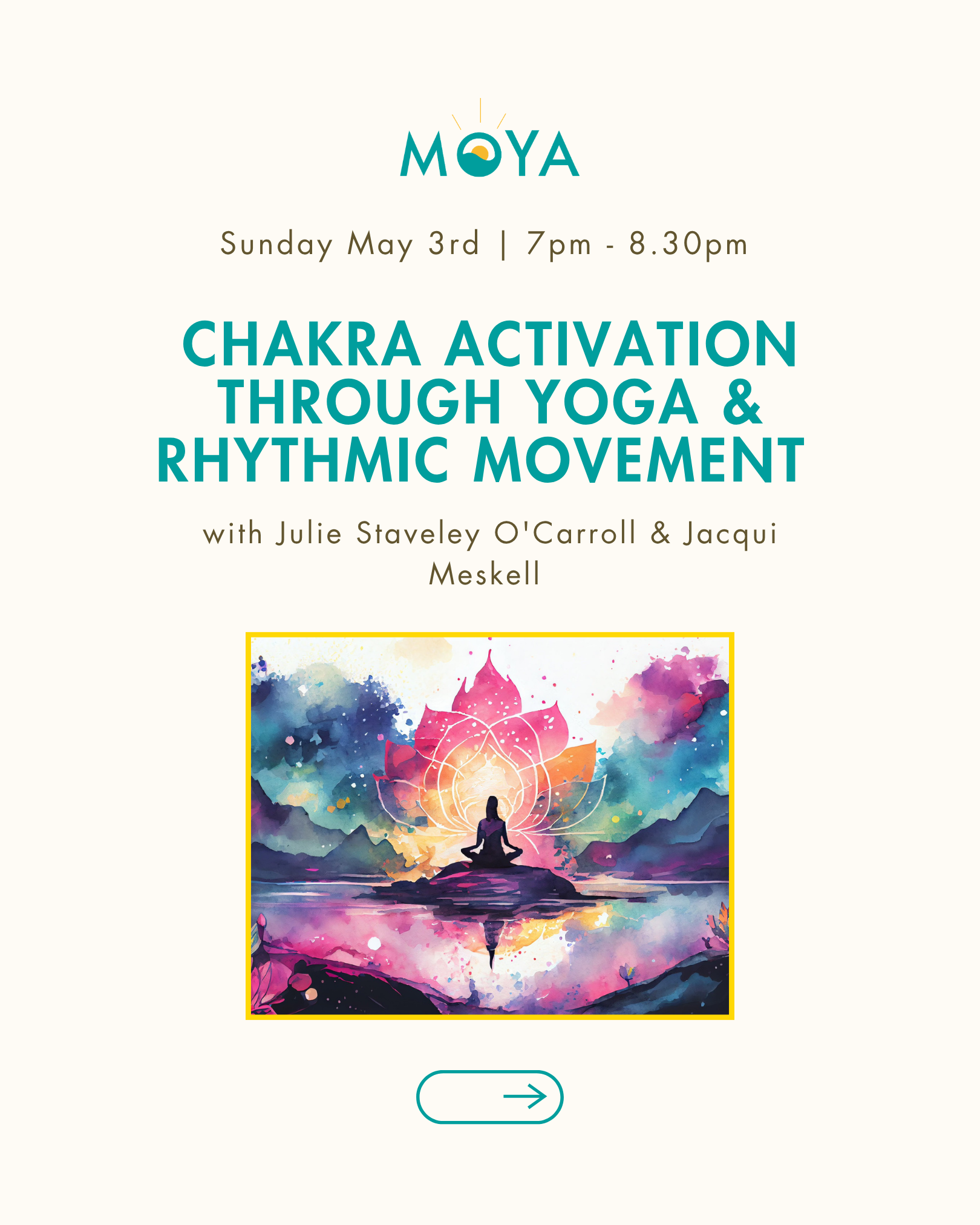 MOYA

Sunday May 3rd | 7pm - 8.30pm

CHAKRA ACTIVATION THROUGH YOGA & RHYTHMIC MOVEMENT

with Julie Staveley O'Carroll & Jacqui Meskell